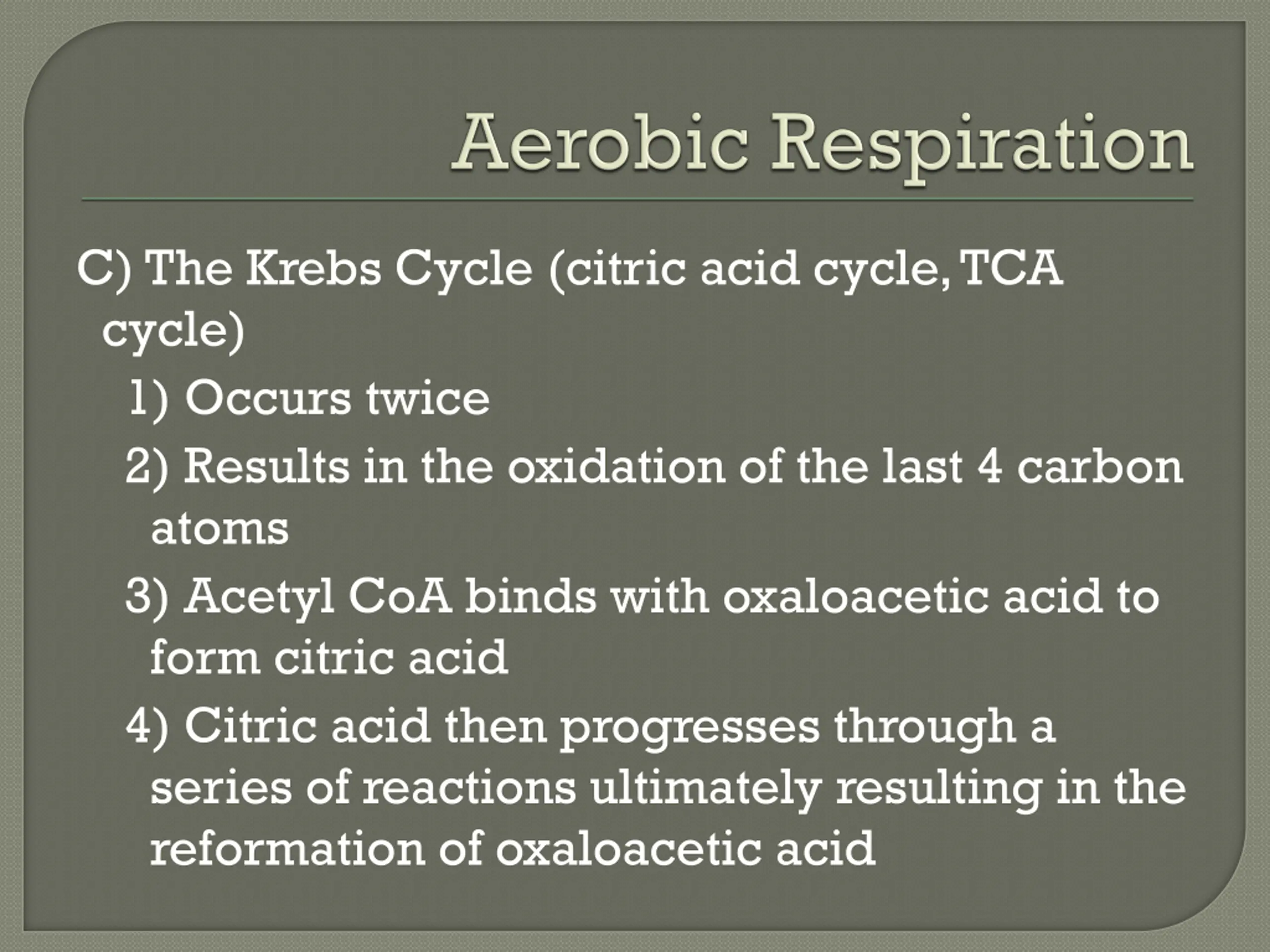 Aerobic Respiration

C) The Krebs Cycle (citric acid cycle, TCA cycle)

1) Occurs twice

2) Results in the oxidation of the last 4 carbon atoms

3) Acetyl CoA binds with oxaloacetic acid to form citric acid

4) Citric acid then progresses through a series of reactions ultimately resulting in the reformation of oxaloacetic acid